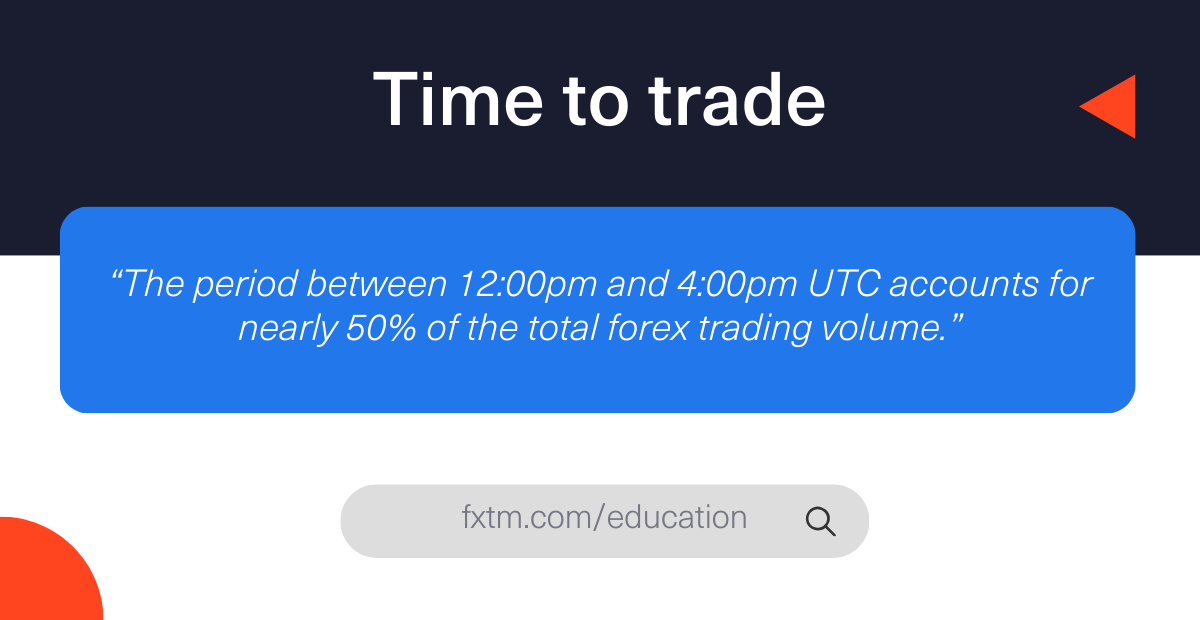 Time to trade

“The period between 12:00pm and 4:00pm UTC accounts for nearly 50% of the total forex trading volume.”

fxtm.com/education